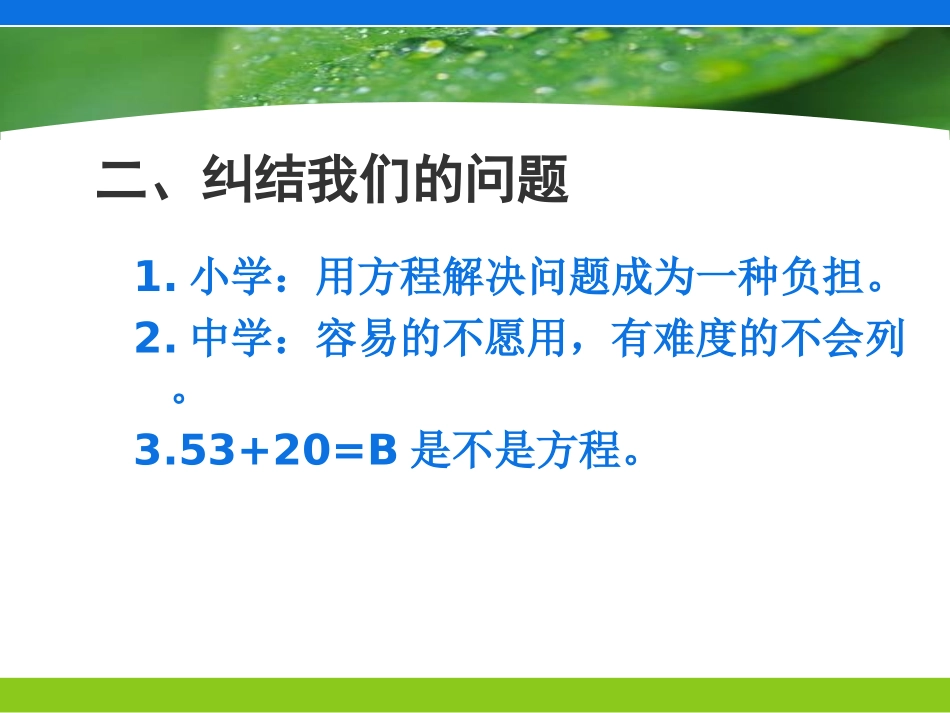 二、纠结我们的问题

1. 小学：用方程解决问题成为一种负担。

2. 中学：容易的不愿用，有难度的不会列。

3.53+20=B 是不是方程。